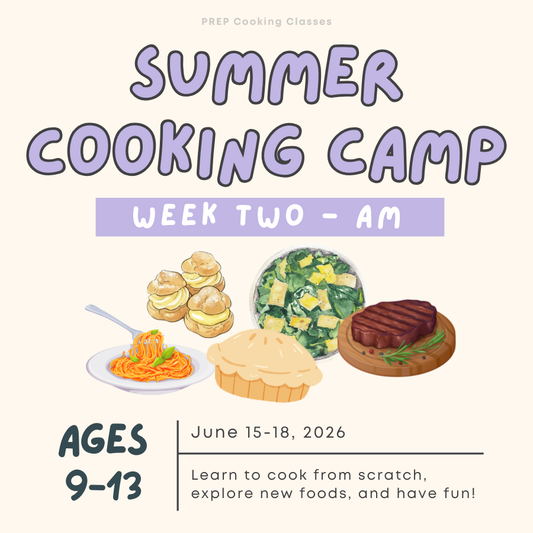 PREP Cooking Classes

SUMMER COOKING CAMP

WEEK TWO - AM

AGES 9-13

June 15-18, 2026

Learn to cook from scratch, explore new foods, and have fun!